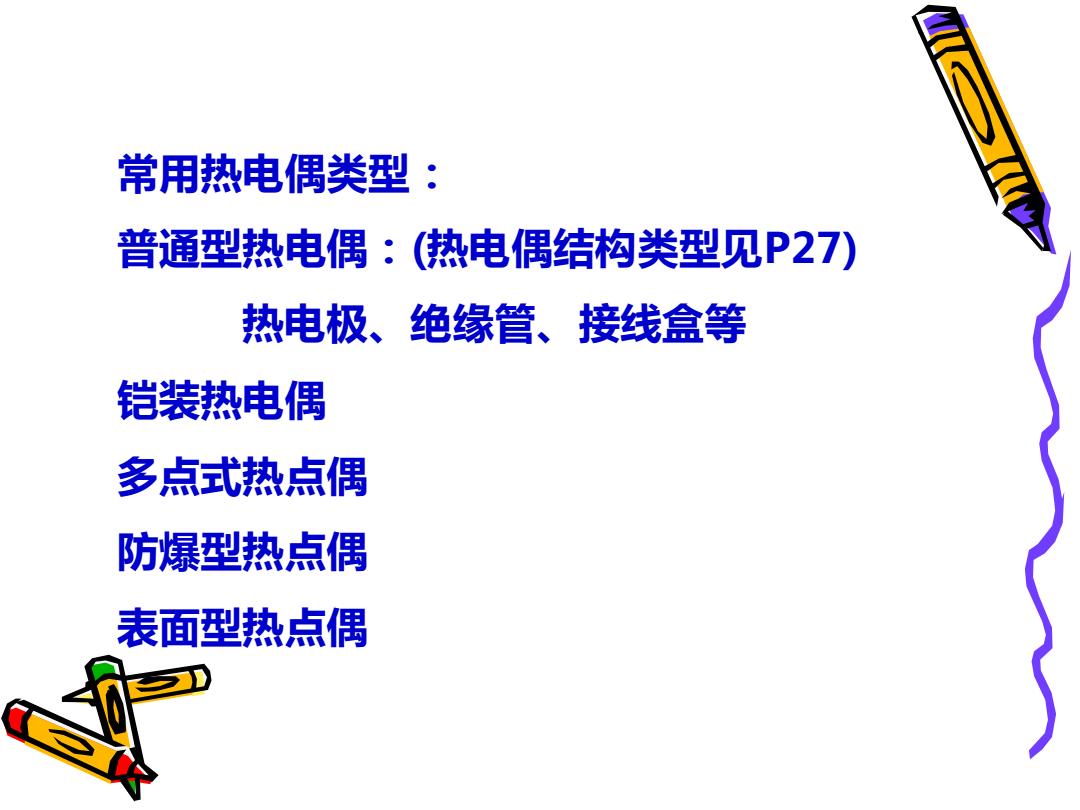 常用热电偶类型：

普通型热电偶：(热电偶结构类型见P27)

热电极、绝缘管、接线盒等

铠装热电偶

多点式热点偶

防爆型热点偶

表面型热点偶